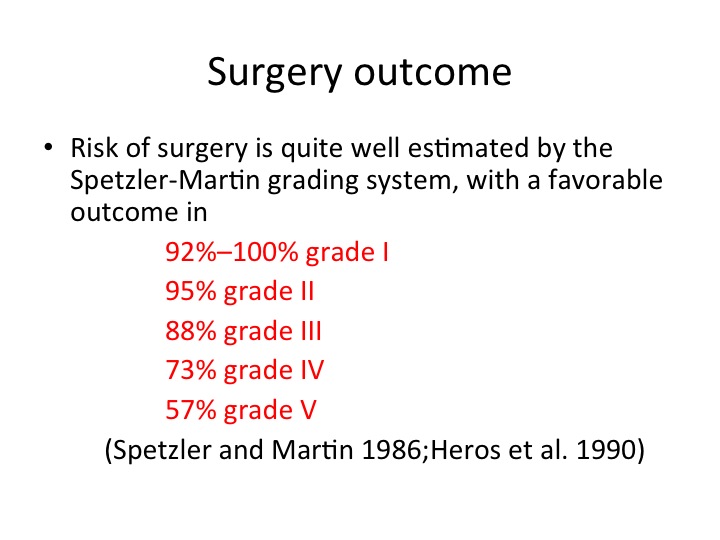 Surgery outcome

• Risk of surgery is quite well estimated by the Spetzler-Martin grading system, with a favorable outcome in

92%–100% grade I
95% grade II
88% grade III
73% grade IV
57% grade V

(Spetzler and Martin 1986;Heros et al. 1990)